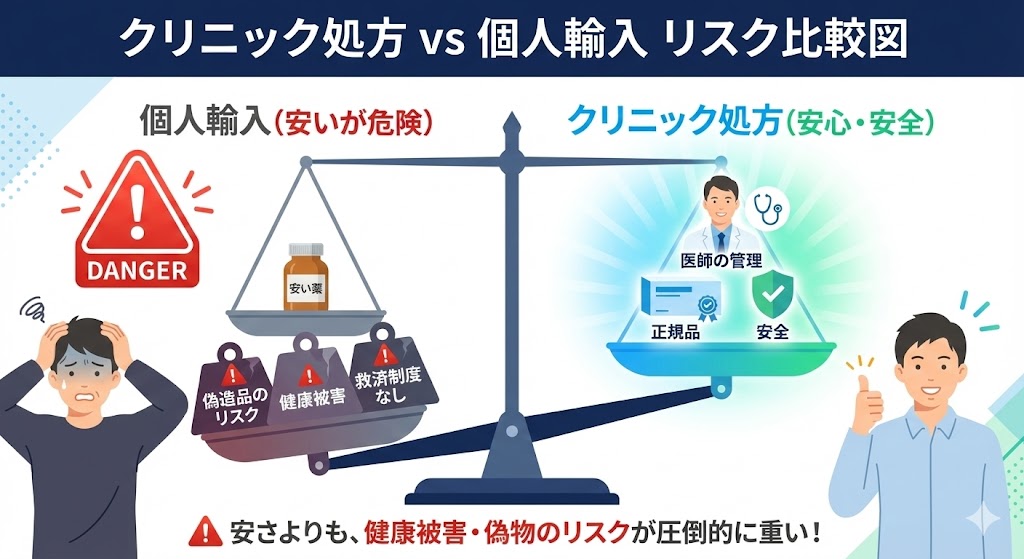 クリニック処方 vs 個人輸入 リスク比較図

個人輸入（安いが危険）

DANGER

安い薬

偽造品のリスク

健康被害

救済制度なし

クリニック処方（安心・安全）

医師の管理

正規品

安全

安さよりも、健康被害・偽物のリスクが圧倒的に重い！